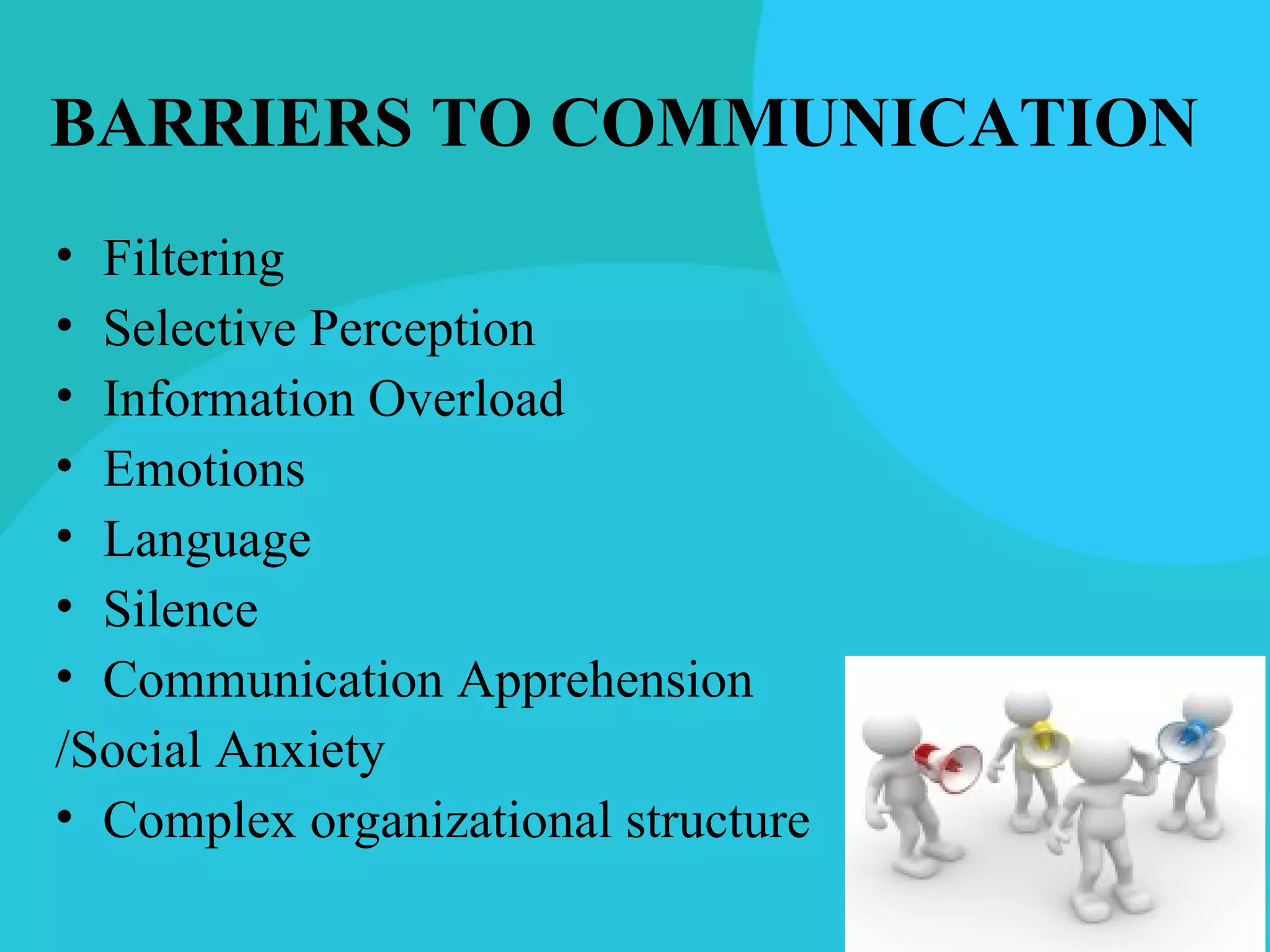 BARRIERS TO COMMUNICATION

• Filtering
• Selective Perception
• Information Overload
• Emotions
• Language
• Silence
• Communication Apprehension /Social Anxiety
• Complex organizational structure